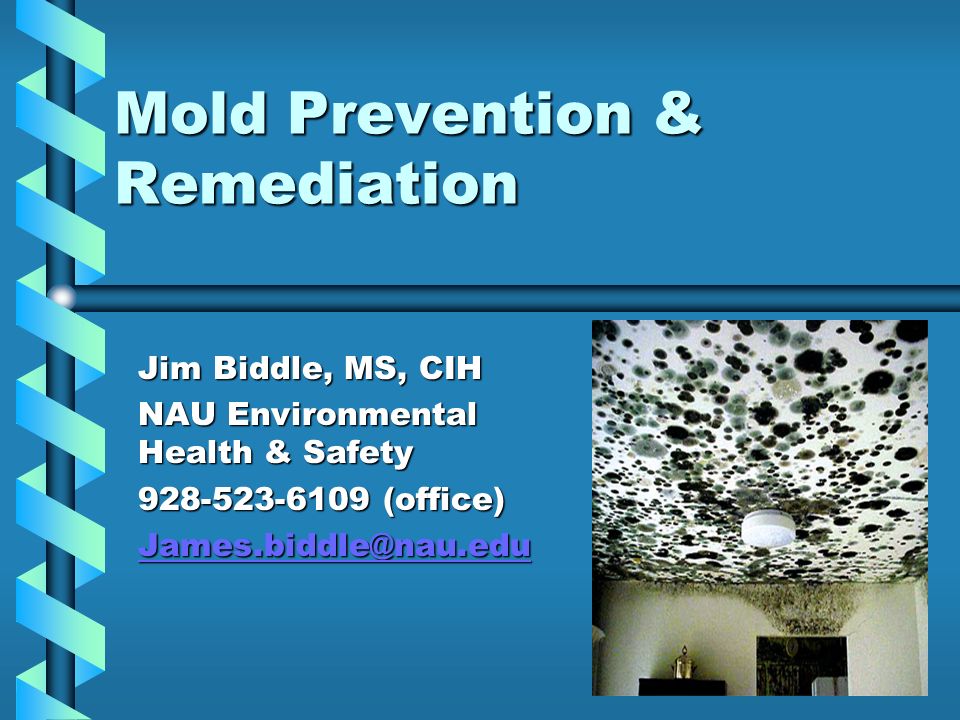 Mold Prevention & Remediation

Jim Biddle, MS, CIH

NAU Environmental Health & Safety

928-523-6109 (office)

James.biddle@nau.edu